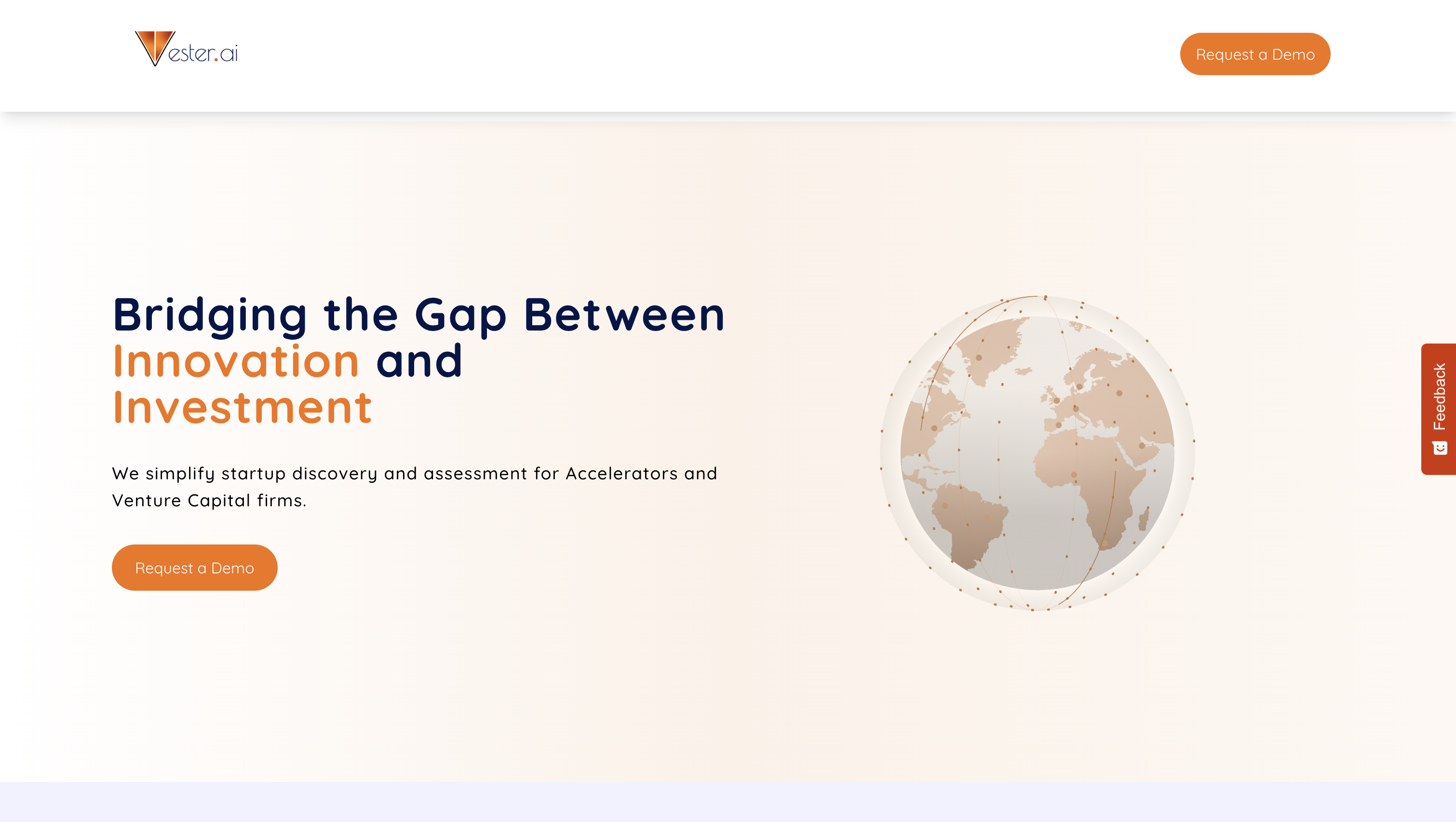 Vester.ai

Request a Demo

Bridging the Gap Between Innovation and Investment

We simplify startup discovery and assessment for Accelerators and Venture Capital firms.

Request a Demo

Feedback